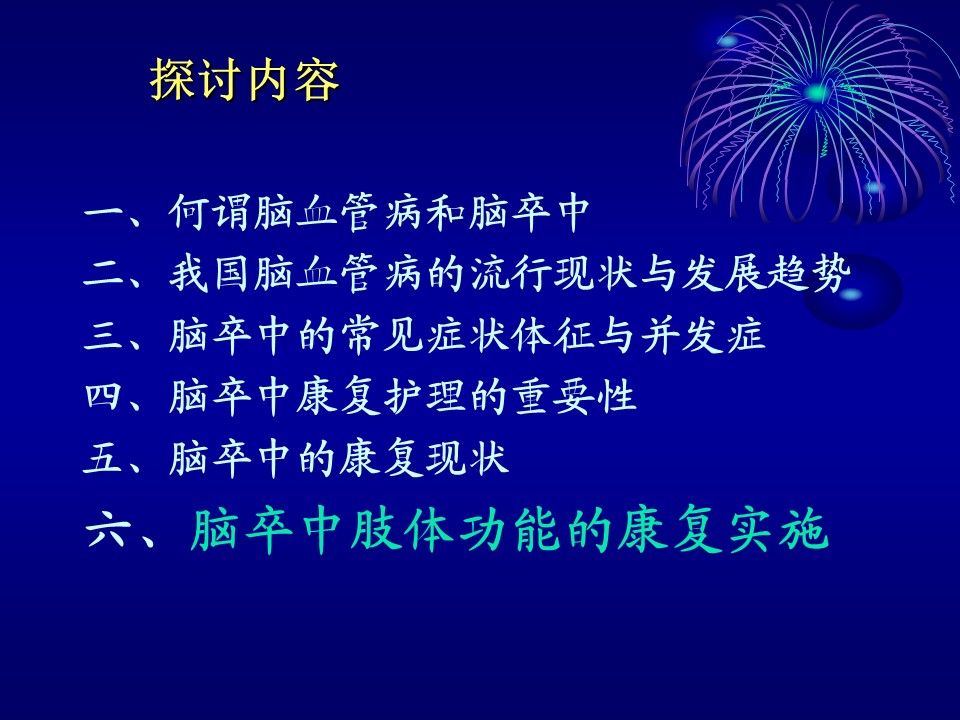 探讨内容

一、何谓脑血管病和脑卒中
二、我国脑血管病的流行现状与发展趋势
三、脑卒中的常见症状体征与并发症
四、脑卒中康复护理的重要性
五、脑卒中的康复现状
六、脑卒中肢体功能的康复实施